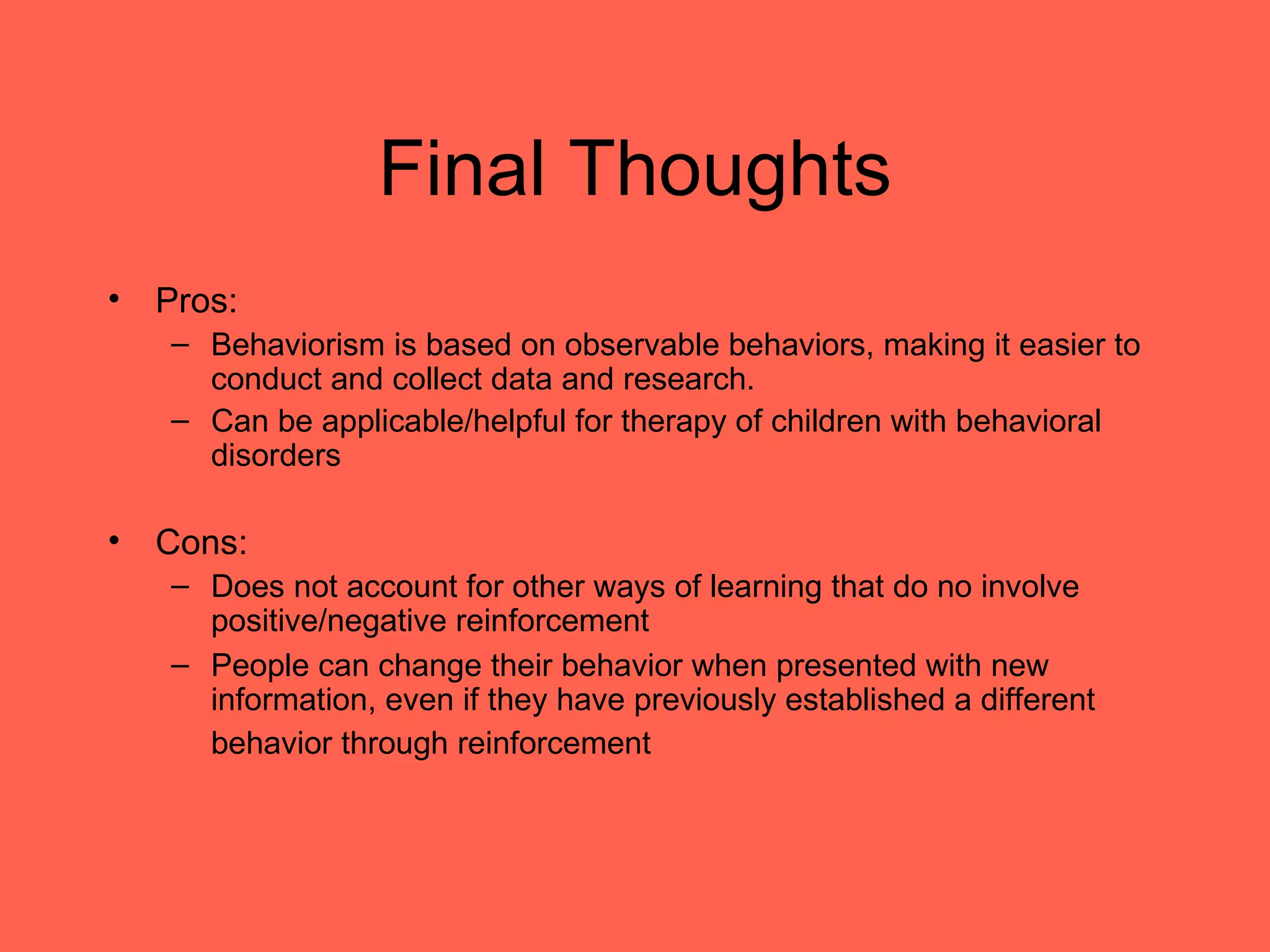 Final Thoughts

• Pros:
  – Behaviorism is based on observable behaviors, making it easier to conduct and collect data and research.
  – Can be applicable/helpful for therapy of children with behavioral disorders

• Cons:
  – Does not account for other ways of learning that do no involve positive/negative reinforcement
  – People can change their behavior when presented with new information, even if they have previously established a different behavior through reinforcement